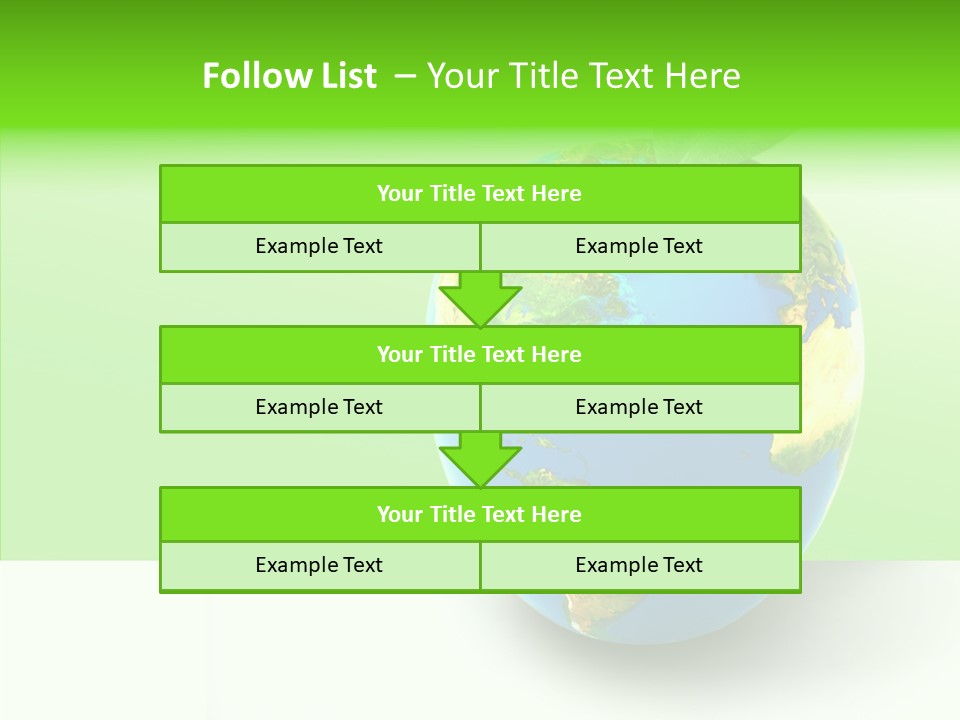 Follow List – Your Title Text Here

Your Title Text Here

Example Text

Example Text

Your Title Text Here

Example Text

Example Text

Your Title Text Here

Example Text

Example Text